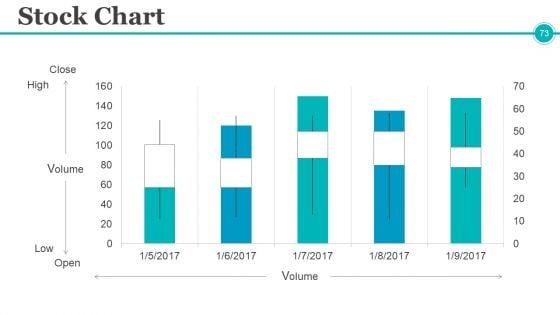 Stock Chart

73

Close
High

Volume

Low
Open

160
140
120
100
80
60
40
20
0

70
60
50
40
30
20
10
0

1/5/2017
1/6/2017
1/7/2017
1/8/2017
1/9/2017

Volume